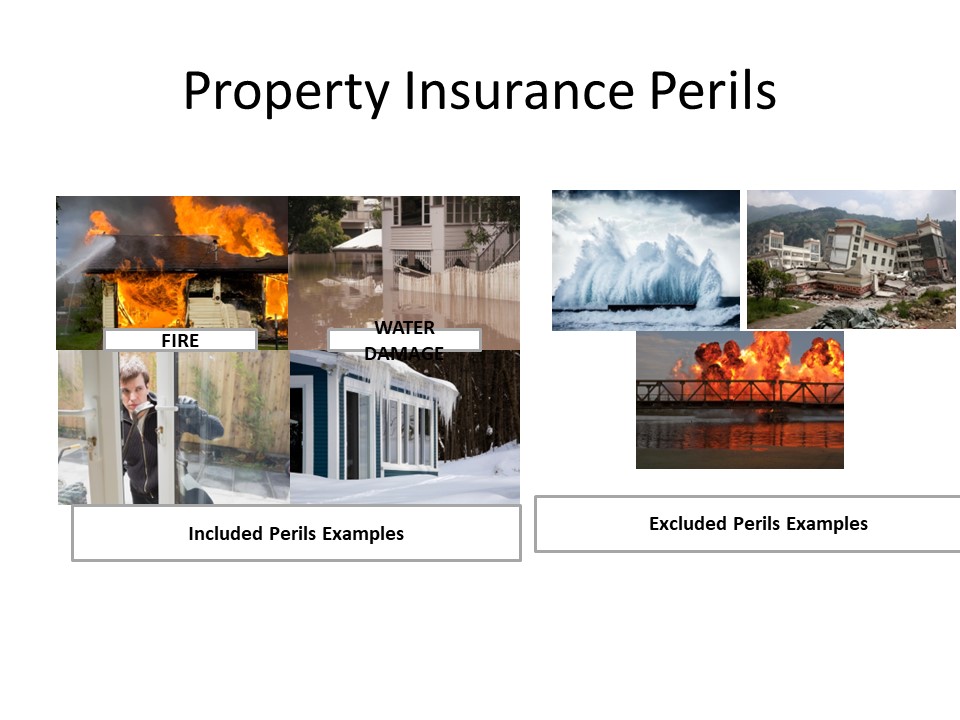 Property Insurance Perils

FIRE

WATER DAMAGE

Included Perils Examples

Excluded Perils Examples